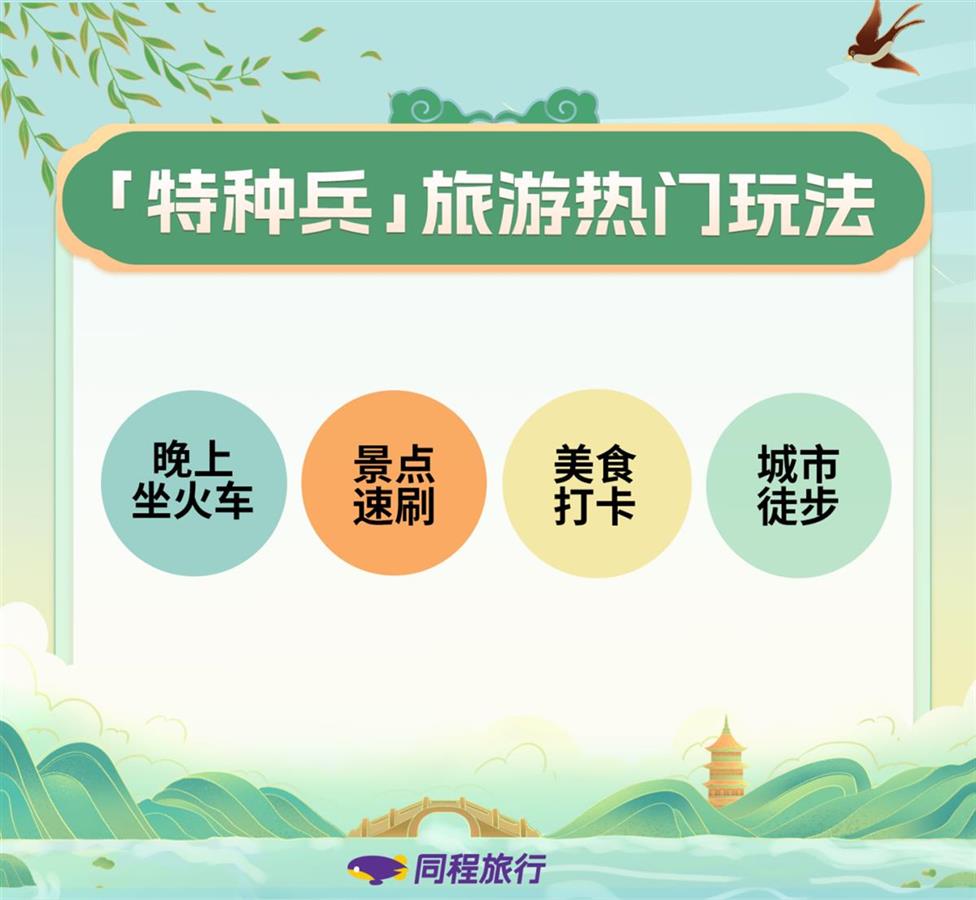 「特种兵」旅游热门玩法

晚上坐火车

景点速刷

美食打卡

城市徒步

同程旅行